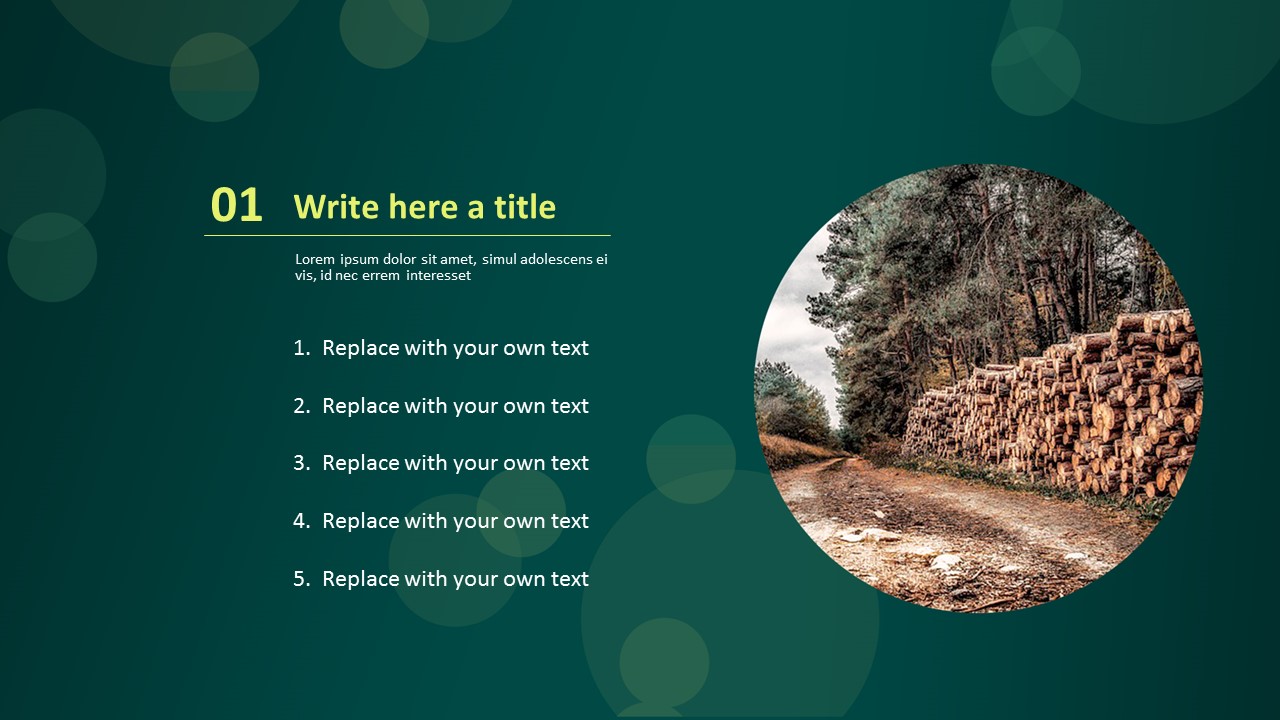 01 Write here a title

Lorem ipsum dolor sit amet, simul adolescens ei vis, id nec errem interesset

1. Replace with your own text
2. Replace with your own text
3. Replace with your own text
4. Replace with your own text
5. Replace with your own text